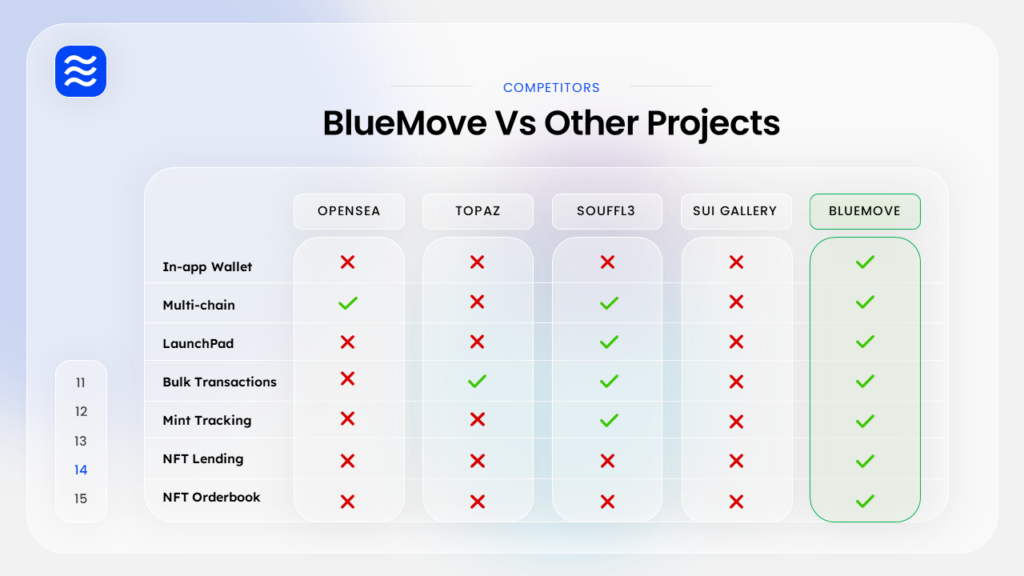 COMPETITORS

BlueMove Vs Other Projects

| | OPENSEA | TOPAZ | SOUFFL3 | SUI GALLERY | BLUEMOVE |
|---|---|---|---|---|---|
| In-app Wallet | ✗ | ✗ | ✗ | ✗ | ✓ |
| Multi-chain | ✓ | ✗ | ✓ | ✗ | ✓ |
| LaunchPad | ✗ | ✗ | ✓ | ✗ | ✓ |
| Bulk Transactions | ✗ | ✓ | ✓ | ✗ | ✓ |
| Mint Tracking | ✗ | ✗ | ✓ | ✗ | ✓ |
| NFT Lending | ✗ | ✗ | ✗ | ✗ | ✓ |
| NFT Orderbook | ✗ | ✗ | ✗ | ✗ | ✓ |

11
12
13
14
15